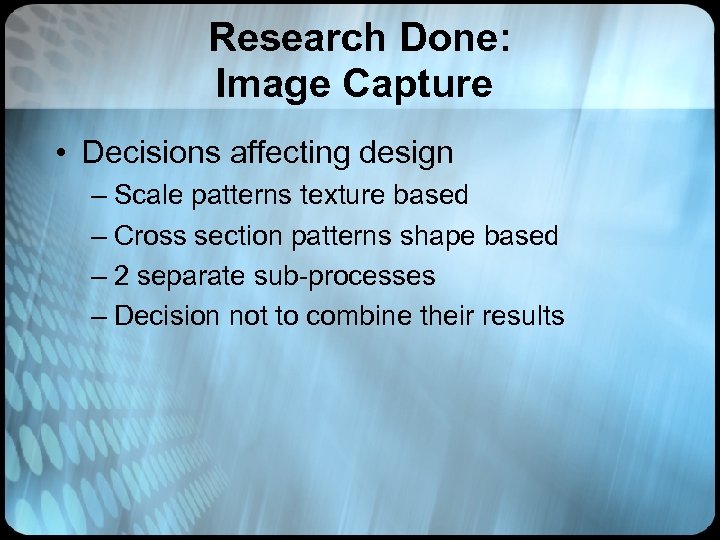 Research Done:
Image Capture

• Decisions affecting design
– Scale patterns texture based
– Cross section patterns shape based
– 2 separate sub-processes
– Decision not to combine their results